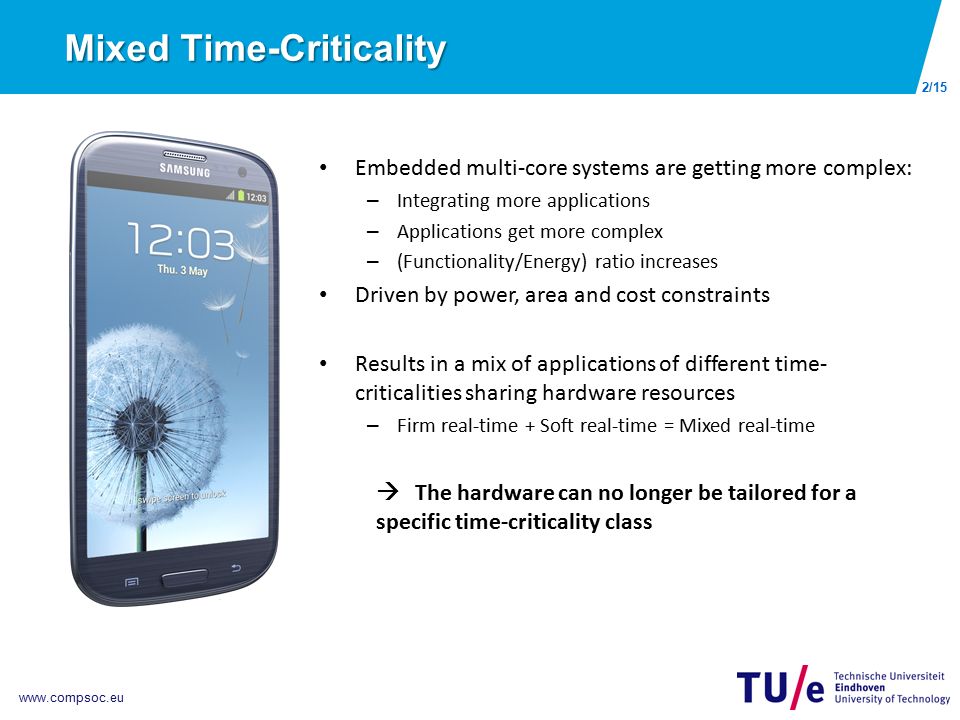 Mixed Time-Criticality

2/15

SAMSUNG

12:03

12:03

Thu. 3 May

Swipe screen to unlock

• Embedded multi-core systems are getting more complex:
– Integrating more applications
– Applications get more complex
– (Functionality/Energy) ratio increases

• Driven by power, area and cost constraints

• Results in a mix of applications of different time-criticalities sharing hardware resources
– Firm real-time + Soft real-time = Mixed real-time

→ The hardware can no longer be tailored for a specific time-criticality class

www.compsoc.eu

TU/e Technische Universiteit Eindhoven University of Technology